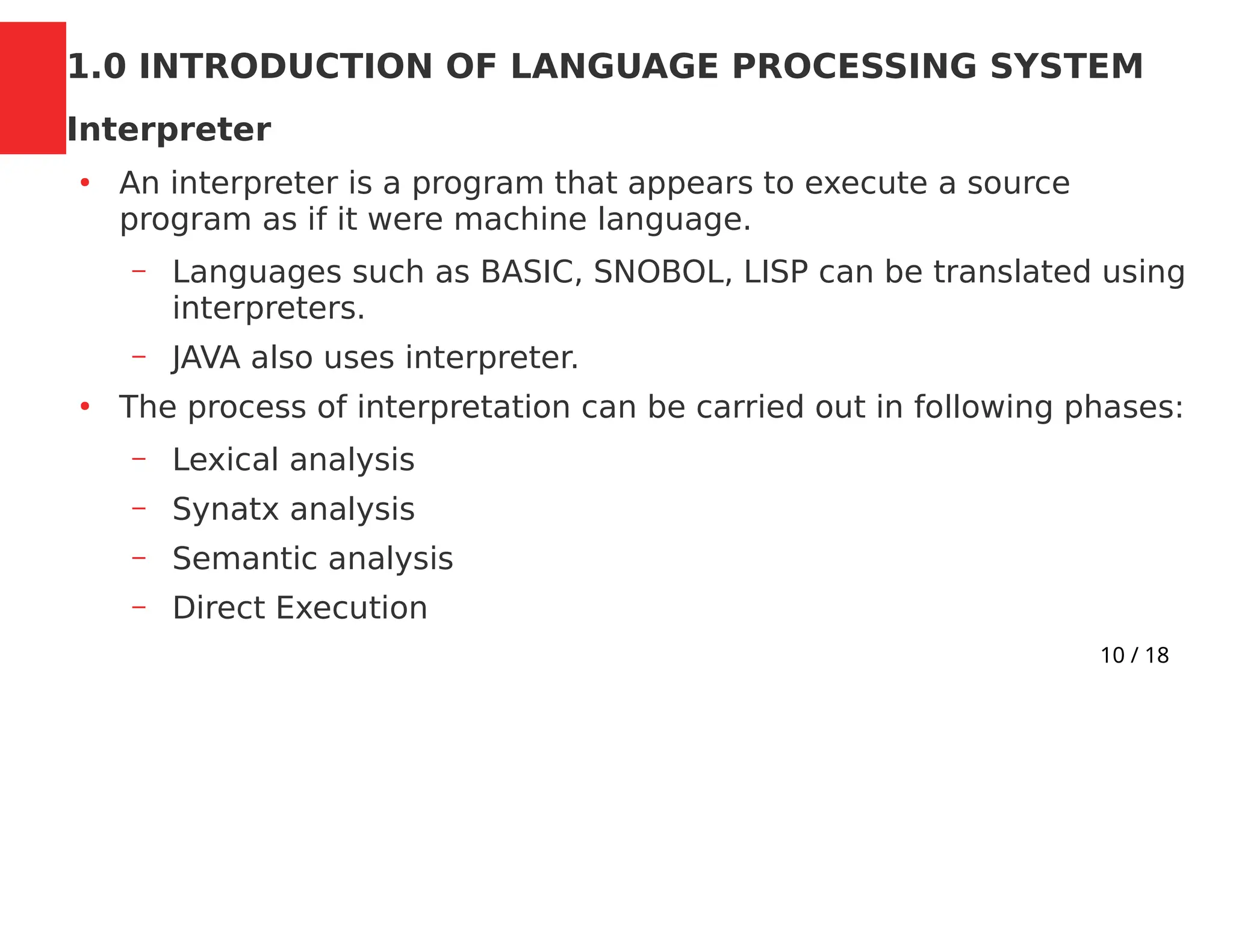 1.0 INTRODUCTION OF LANGUAGE PROCESSING SYSTEM

Interpreter

• An interpreter is a program that appears to execute a source program as if it were machine language.
  – Languages such as BASIC, SNOBOL, LISP can be translated using interpreters.
  – JAVA also uses interpreter.
• The process of interpretation can be carried out in following phases:
  – Lexical analysis
  – Synatx analysis
  – Semantic analysis
  – Direct Execution

10 / 18